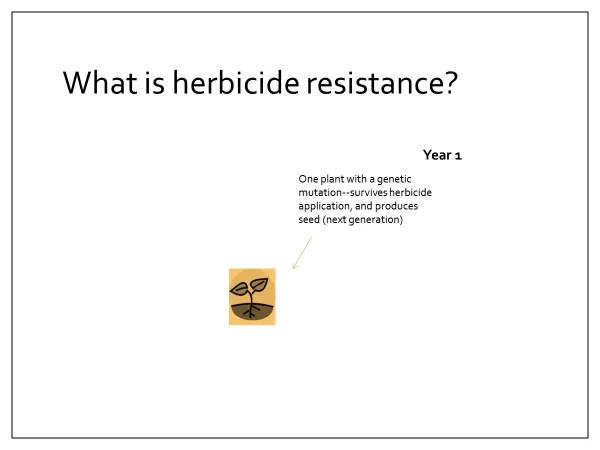 What is herbicide resistance?

Year 1

One plant with a genetic mutation--survives herbicide application, and produces seed (next generation)